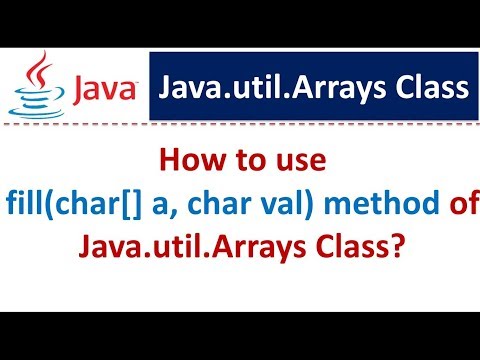 Java

Java.util.Arrays Class

How to use
fill(char[] a, char val) method of
Java.util.Arrays Class?